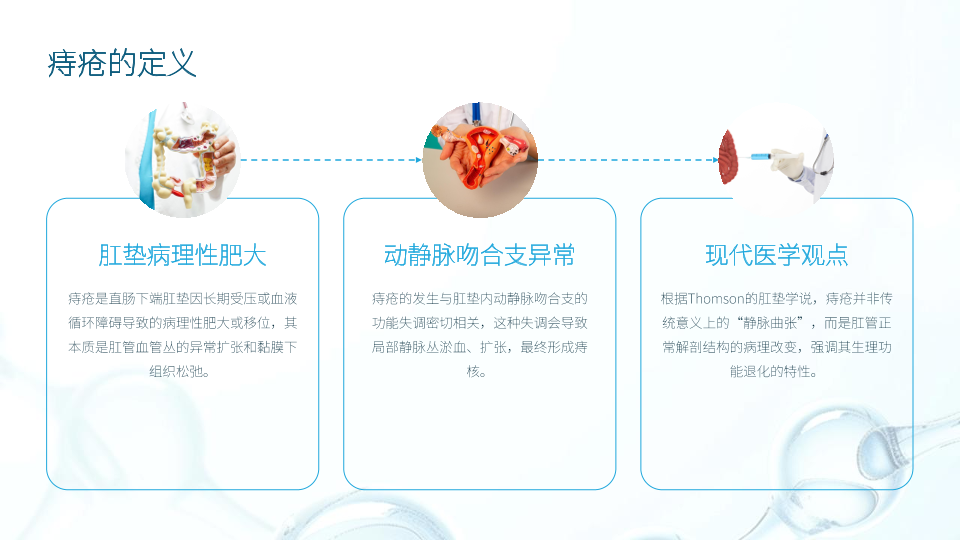 痔疮的定义

肛垫病理性肥大

痔疮是直肠下端肛垫因长期受压或血液循环障碍导致的病理性肥大或移位，其本质是肛管血管丛的异常扩张和黏膜下组织松弛。

动静脉吻合支异常

痔疮的发生与肛垫内动静脉吻合支的功能失调密切相关，这种失调会导致局部静脉丛淤血、扩张，最终形成痔核。

现代医学观点

根据Thomson的肛垫学说，痔疮并非传统意义上的“静脉曲张”，而是肛管正常解剖结构的病理改变，强调其生理功能退化的特性。